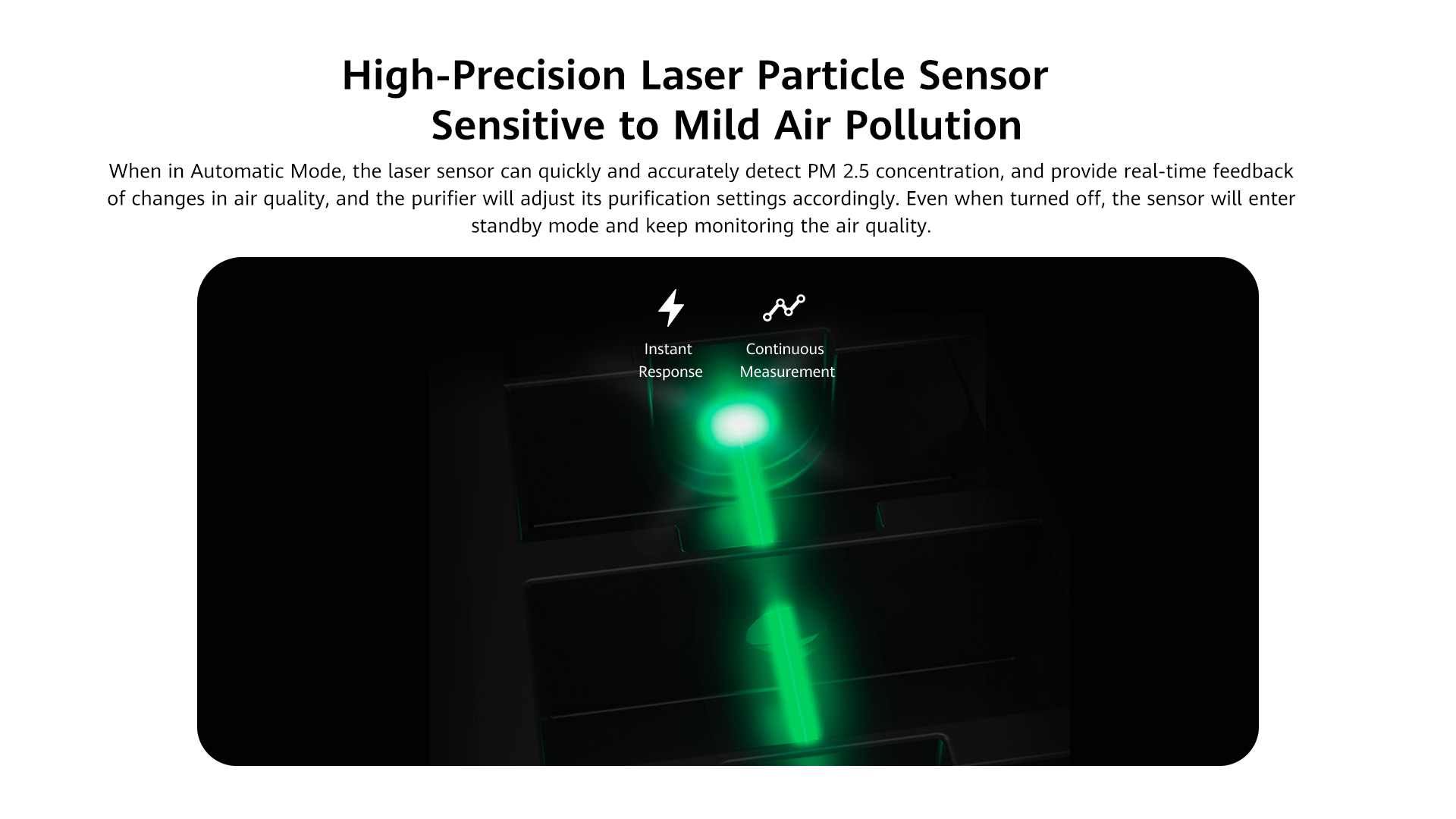 High-Precision Laser Particle Sensor
Sensitive to Mild Air Pollution

When in Automatic Mode, the laser sensor can quickly and accurately detect PM 2.5 concentration, and provide real-time feedback of changes in air quality, and the purifier will adjust its purification settings accordingly. Even when turned off, the sensor will enter standby mode and keep monitoring the air quality.

Instant Response

Continuous Measurement